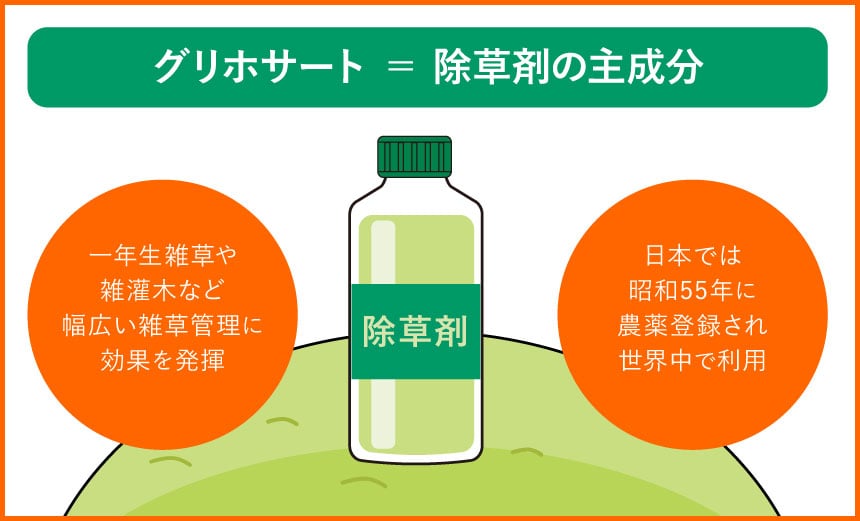 グリホサート ＝ 除草剤の主成分

一年生雑草や
雑灌木など
幅広い雑草管理に
効果を発揮

除草剤

日本では
昭和55年に
農薬登録され
世界中で利用